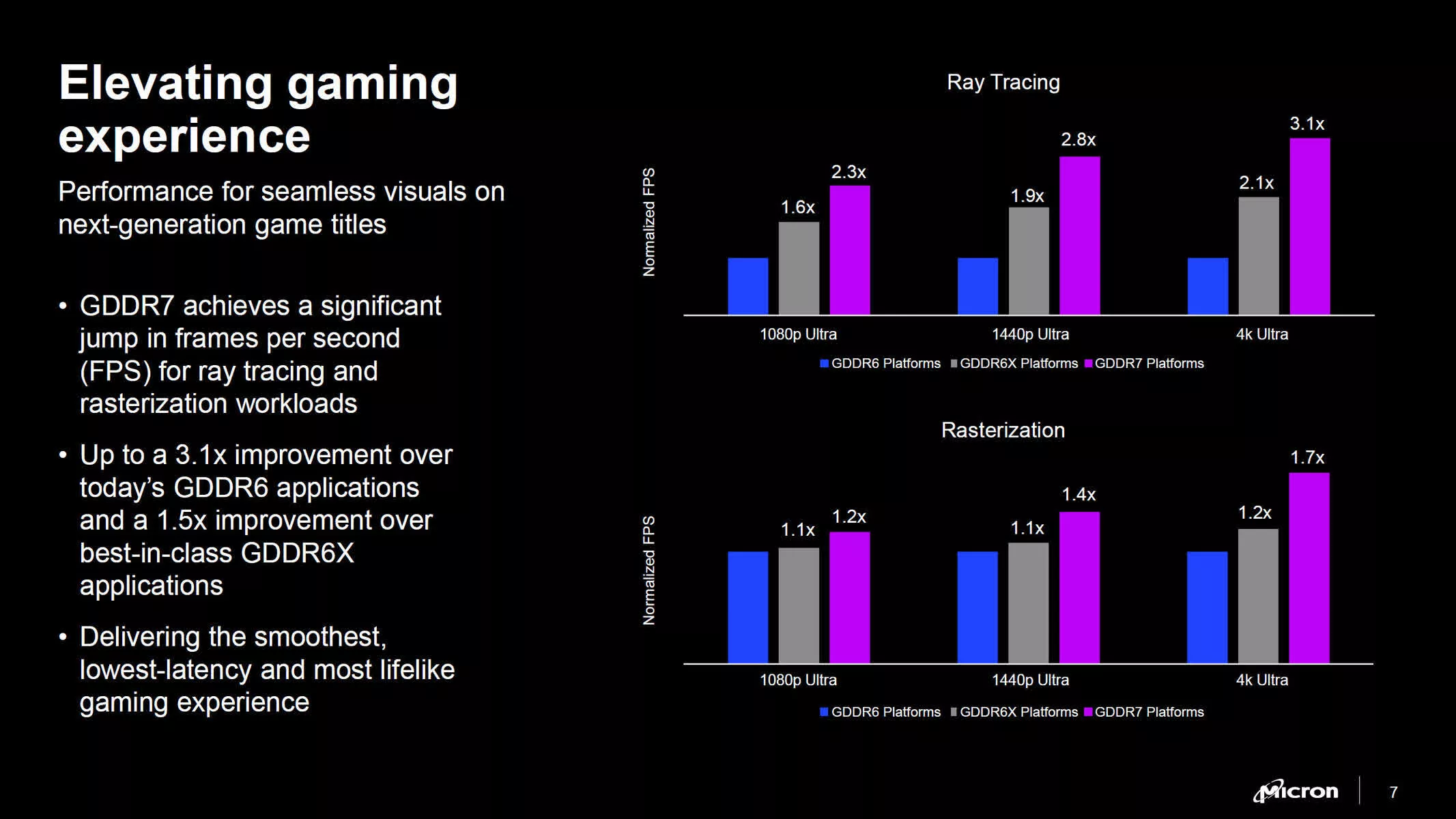 Elevating gaming experience

Performance for seamless visuals on next-generation game titles

• GDDR7 achieves a significant jump in frames per second (FPS) for ray tracing and rasterization workloads

• Up to a 3.1x improvement over today's GDDR6 applications and a 1.5x improvement over best-in-class GDDR6X applications

• Delivering the smoothest, lowest-latency and most lifelike gaming experience

Ray Tracing

Normalized FPS

1.6x 2.3x 1.9x 2.8x 2.1x 3.1x

1080p Ultra 1440p Ultra 4k Ultra

GDDR6 Platforms GDDR6X Platforms GDDR7 Platforms

Rasterization

Normalized FPS

1.1x 1.2x 1.1x 1.4x 1.2x 1.7x

1080p Ultra 1440p Ultra 4k Ultra

GDDR6 Platforms GDDR6X Platforms GDDR7 Platforms

Micron 7